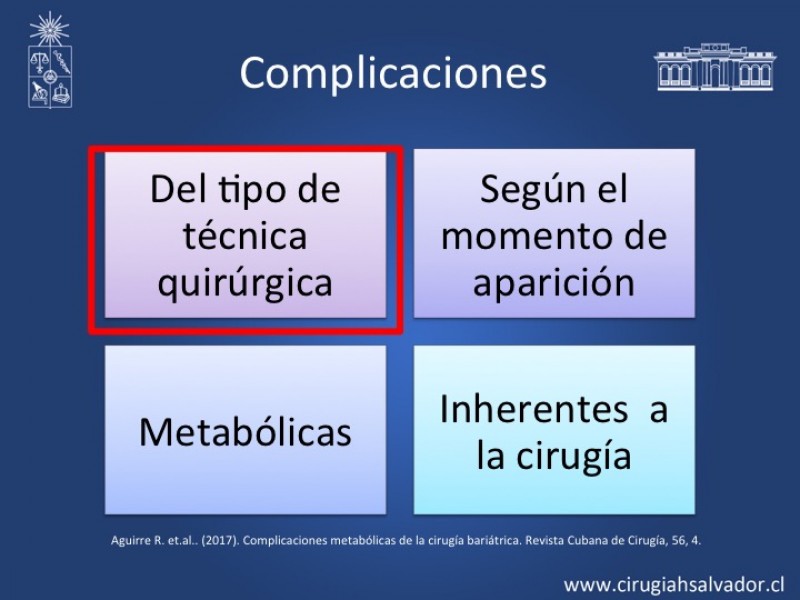 Complicaciones

Del tipo de técnica quirúrgica

Según el momento de aparición

Metabólicas

Inherentes a la cirugía

Aguirre R. et.al.. (2017). Complicaciones metabólicas de la cirugía bariátrica. Revista Cubana de Cirugía, 56, 4.

www.cirugiahsalvador.cl